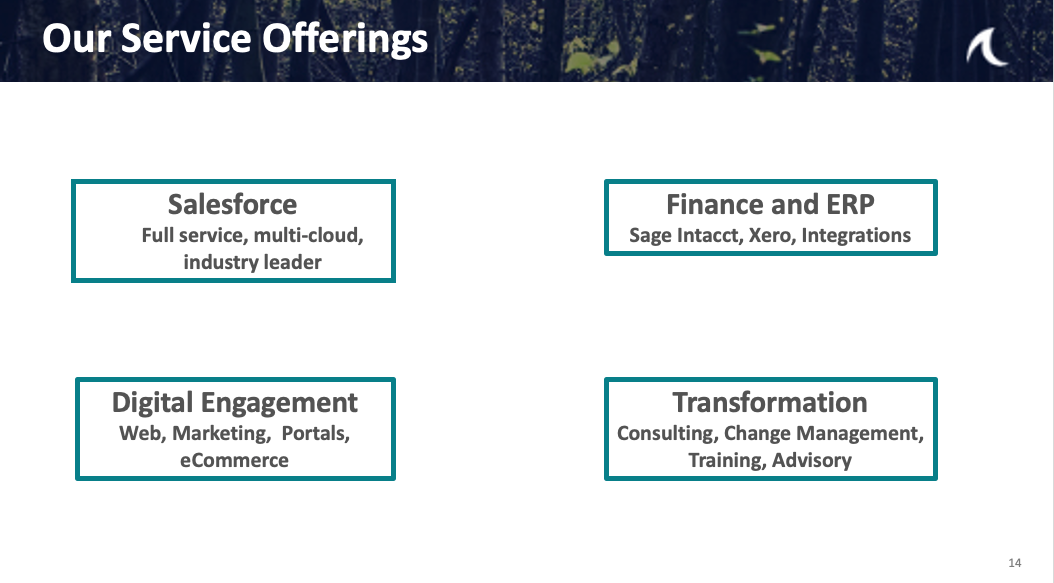 Our Service Offerings

Salesforce
Full service, multi-cloud, industry leader

Finance and ERP
Sage Intacct, Xero, Integrations

Digital Engagement
Web, Marketing, Portals, eCommerce

Transformation
Consulting, Change Management, Training, Advisory

14